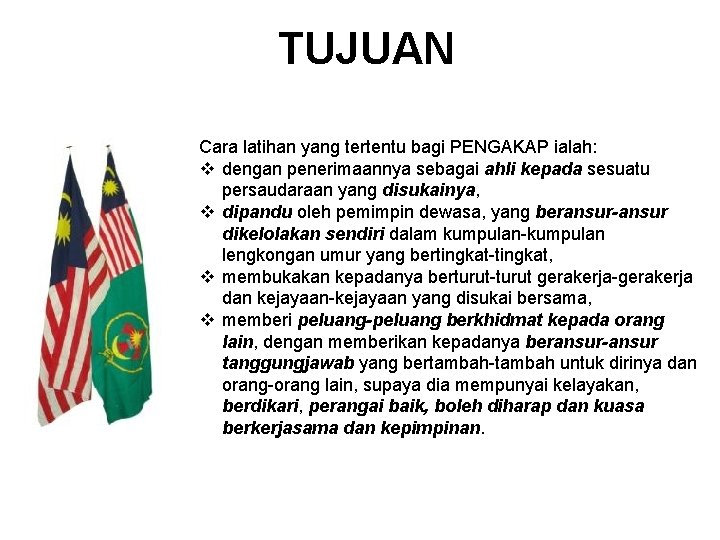 TUJUAN

Cara latihan yang tertentu bagi PENGAKAP ialah:
❖ dengan penerimaannya sebagai ahli kepada sesuatu persaudaraan yang disukainya,
❖ dipandu oleh pemimpin dewasa, yang beransur-ansur dikelolakan sendiri dalam kumpulan-kumpulan lengkongan umur yang bertingkat-tingkat,
❖ membukakan kepadanya berturut-turut gerakerja-gerakerja dan kejayaan-kejayaan yang disukai bersama,
❖ memberi peluang-peluang berkhidmat kepada orang lain, dengan memberikan kepadanya beransur-ansur tanggungjawab yang bertambah-tambah untuk dirinya dan orang-orang lain, supaya dia mempunyai kelayakan, berdikari, perangai baik, boleh diharap dan kuasa berkerjasama dan kepimpinan.